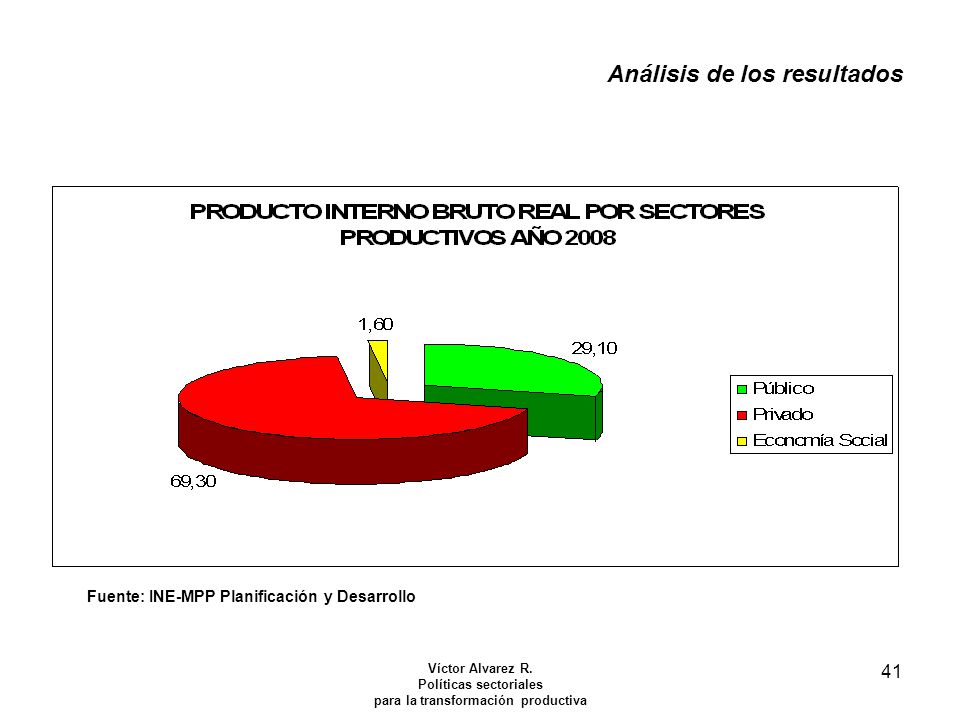 Análisis de los resultados

PRODUCTO INTERNO BRUTO REAL POR SECTORES PRODUCTIVOS AÑO 2008

1,60

29,10

69,30

Público
Privado
Economía Social

Fuente: INE-MPP Planificación y Desarrollo

Víctor Alvarez R.
Políticas sectoriales
para la transformación productiva

41